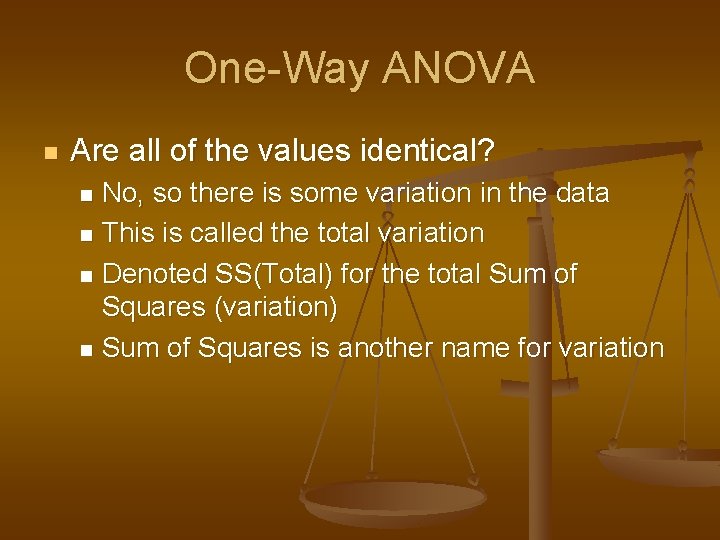 One-Way ANOVA

Are all of the values identical?

No, so there is some variation in the data

This is called the total variation

Denoted SS(Total) for the total Sum of Squares (variation)

Sum of Squares is another name for variation